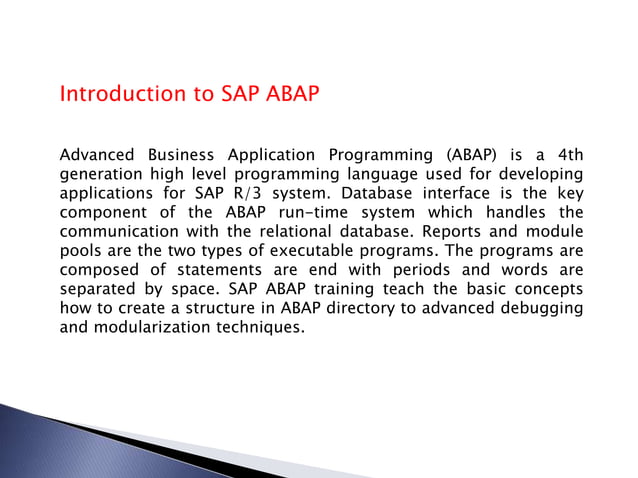 Introduction to SAP ABAP

Advanced Business Application Programming (ABAP) is a 4th generation high level programming language used for developing applications for SAP R/3 system. Database interface is the key component of the ABAP run-time system which handles the communication with the relational database. Reports and module pools are the two types of executable programs. The programs are composed of statements are end with periods and words are separated by space. SAP ABAP training teach the basic concepts how to create a structure in ABAP directory to advanced debugging and modularization techniques.